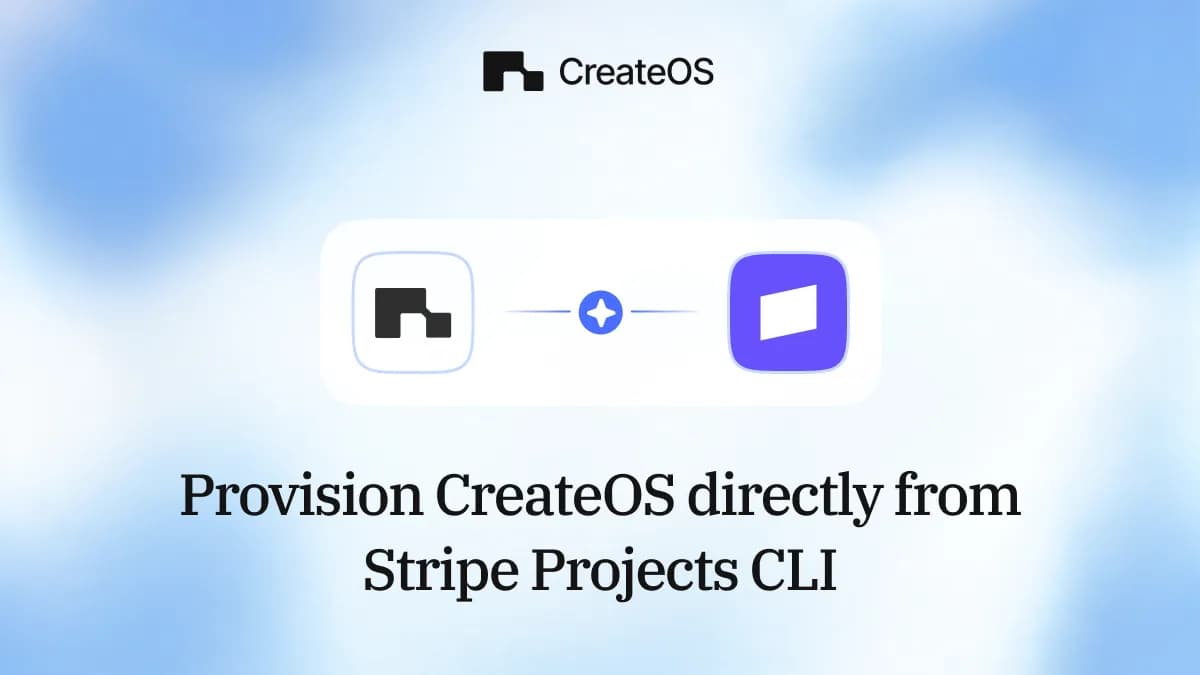 CreateOS

Provision CreateOS directly from Stripe Projects CLI